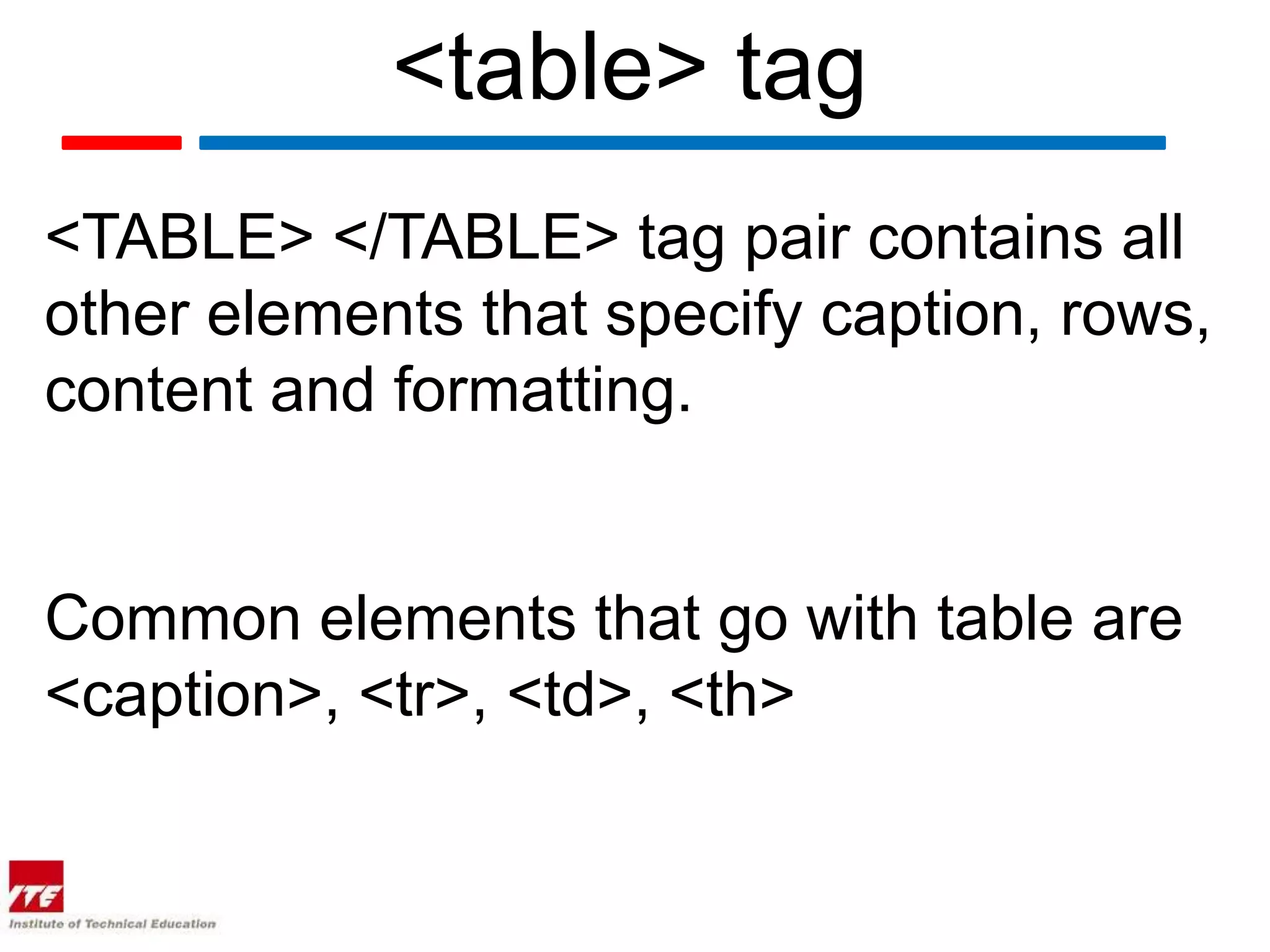 <table> tag

<TABLE> </TABLE> tag pair contains all other elements that specify caption, rows, content and formatting.

Common elements that go with table are <caption>, <tr>, <td>, <th>

ITE
Institute of Technical Education